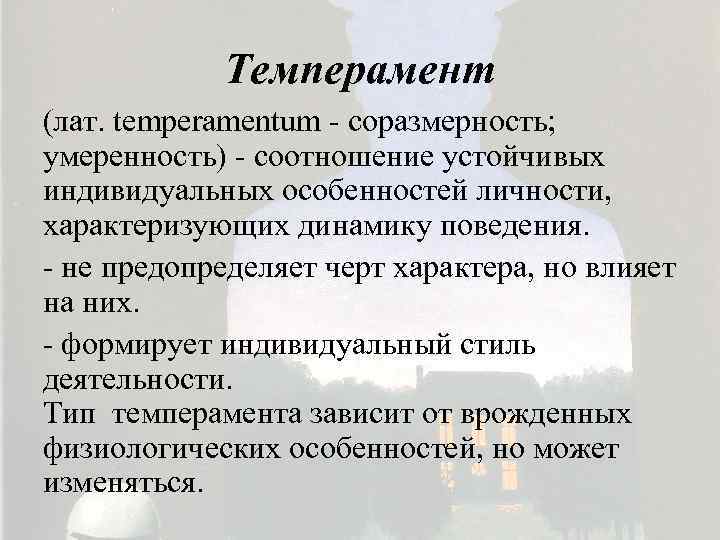 Темперамент

(лат. temperamentum - соразмерность; умеренность) - соотношение устойчивых индивидуальных особенностей личности, характеризующих динамику поведения.

- не предопределяет черт характера, но влияет на них.

- формирует индивидуальный стиль деятельности.
Тип темперамента зависит от врожденных физиологических особенностей, но может изменяться.